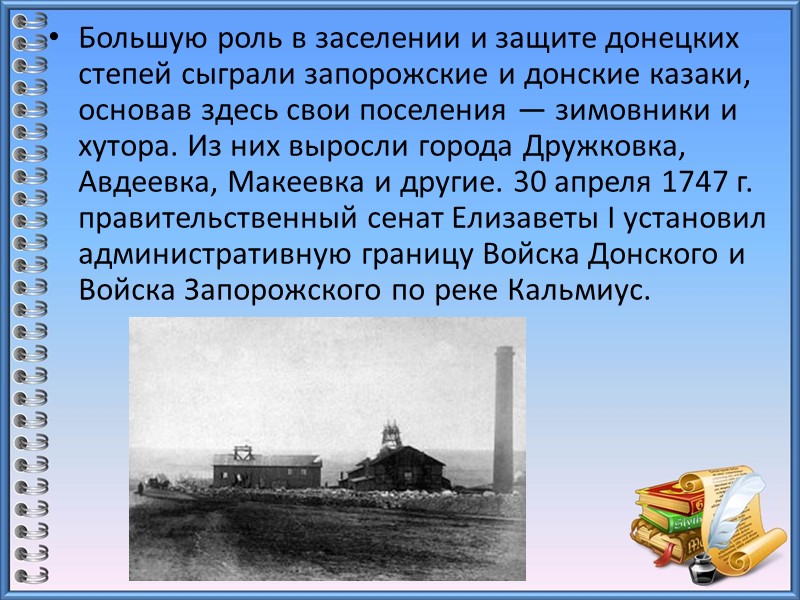 • Большую роль в заселении и защите донецких степей сыграли запорожские и донские казаки, основав здесь свои поселения — зимовники и хутора. Из них выросли города Дружковка, Авдеевка, Макеевка и другие. 30 апреля 1747 г. правительственный сенат Елизаветы I установил административную границу Войска Донского и Войска Запорожского по реке Кальмиус.